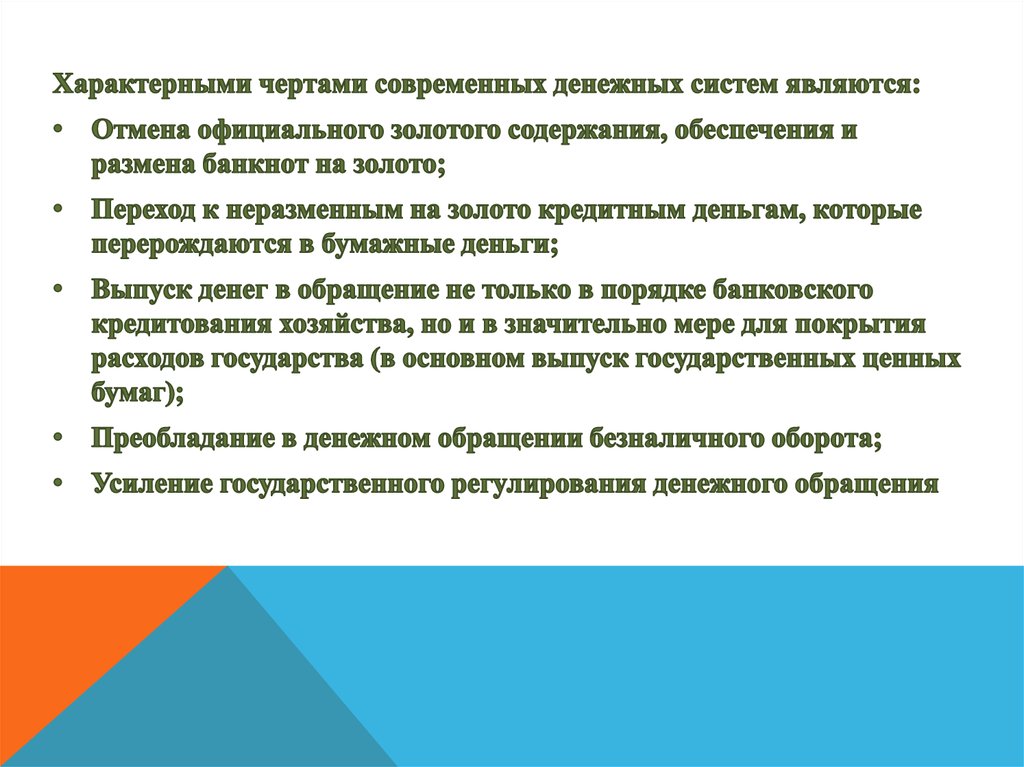 Характерными чертами современных денежных систем являются:

• Отмена официального золотого содержания, обеспечения и размена банкнот на золото;

• Переход к неразменным на золото кредитным деньгам, которые перерождаются в бумажные деньги;

• Выпуск денег в обращение не только в порядке банковского кредитования хозяйства, но и в значительно мере для покрытия расходов государства (в основном выпуск государственных ценных бумаг);

• Преобладание в денежном обращении безналичного оборота;

• Усиление государственного регулирования денежного обращения